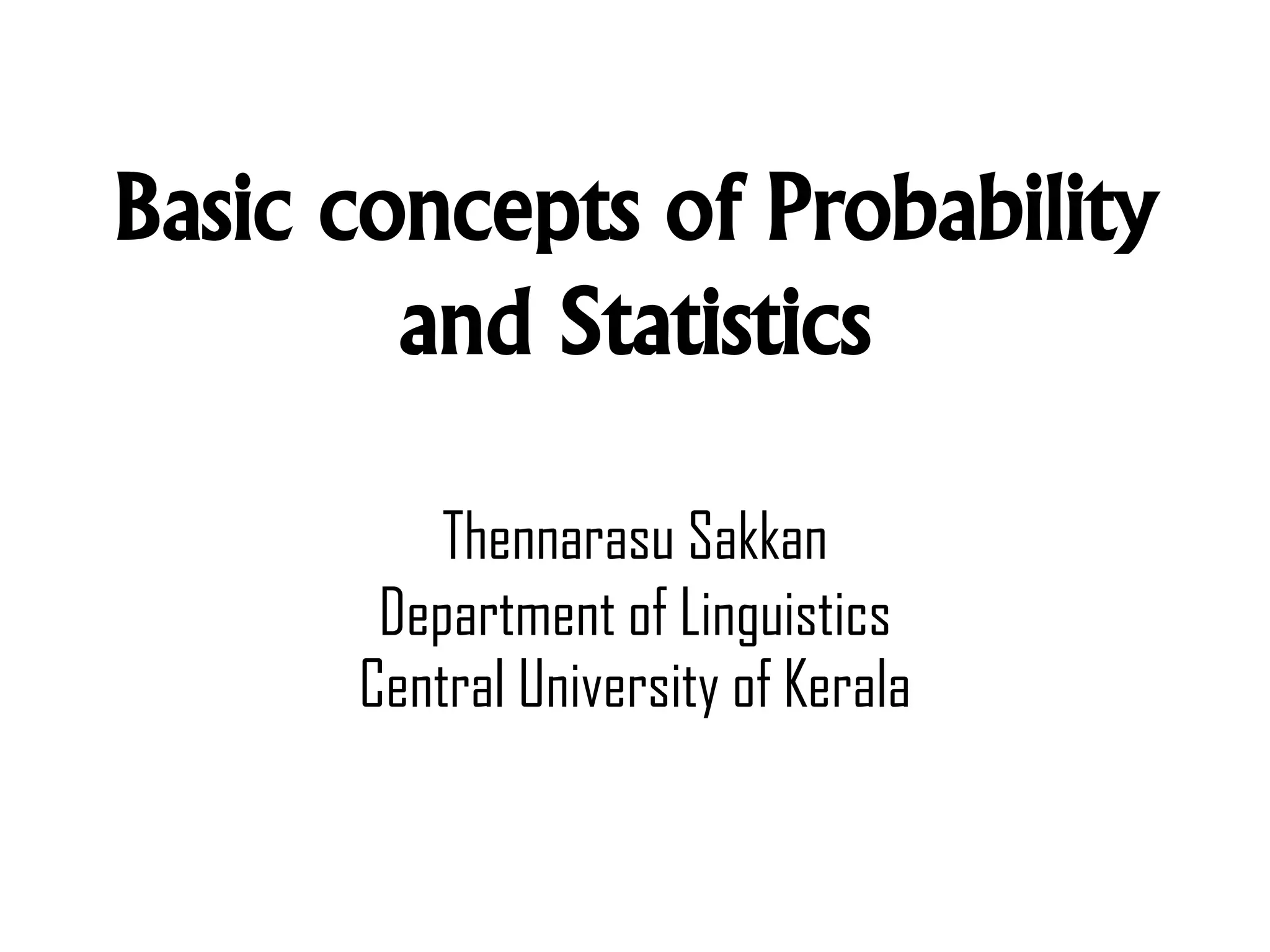 Basic concepts of Probability and Statistics

Thennarasu Sakkan
Department of Linguistics
Central University of Kerala